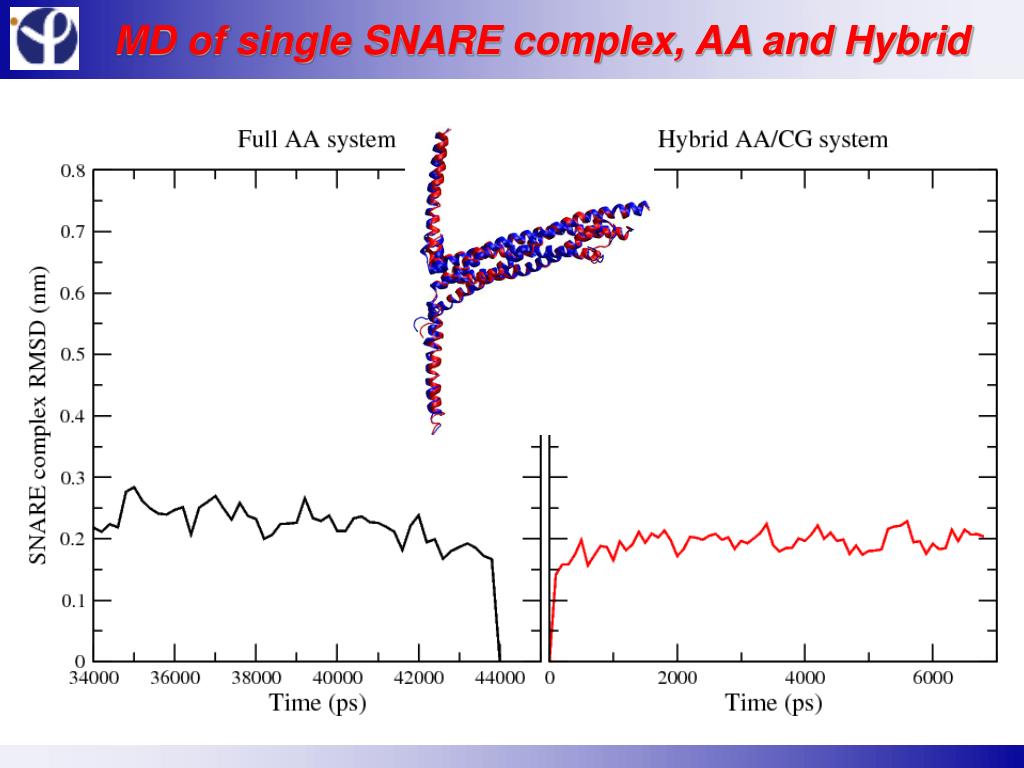 MD of single SNARE complex, AA and Hybrid

Full AA system

Hybrid AA/CG system

SNARE complex RMSD (nm)

0.8
0.7
0.6
0.5
0.4
0.3
0.2
0.1
0

34000 36000 38000 40000 42000 44000
Time (ps)

0 2000 4000 6000
Time (ps)